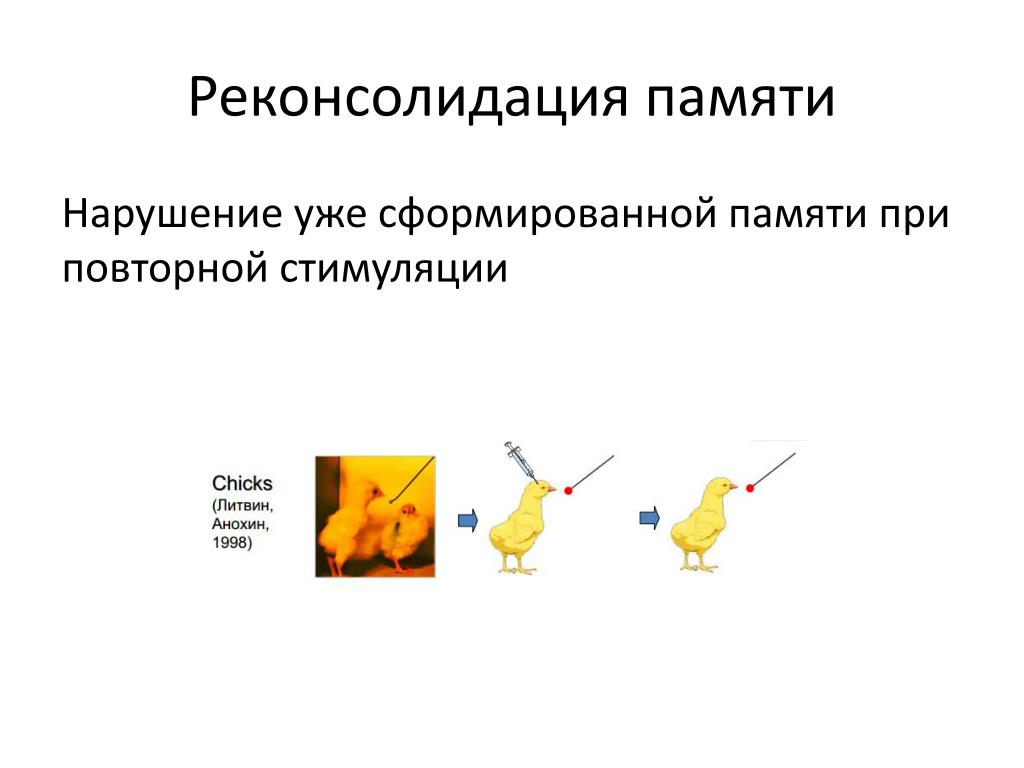 Реконсолидация памяти

Нарушение уже сформированной памяти при повторной стимуляции

Chicks
(Литвин, Анохин, 1998)